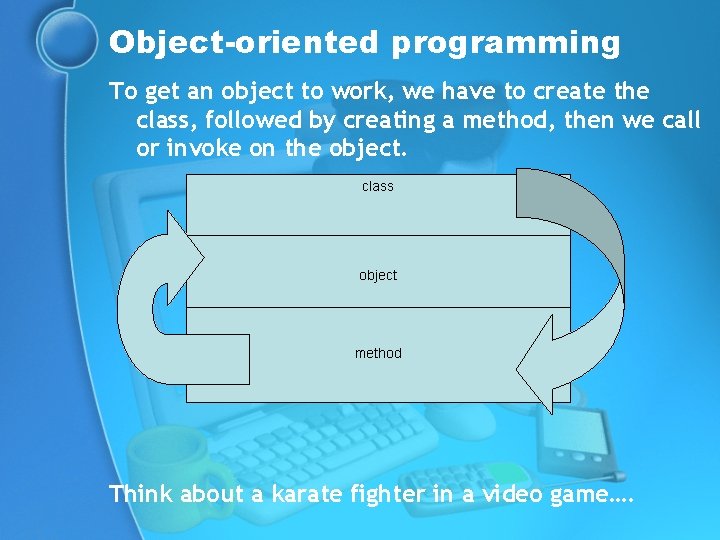 Object-oriented programming

To get an object to work, we have to create the class, followed by creating a method, then we call or invoke on the object.

class

object

method

Think about a karate fighter in a video game….